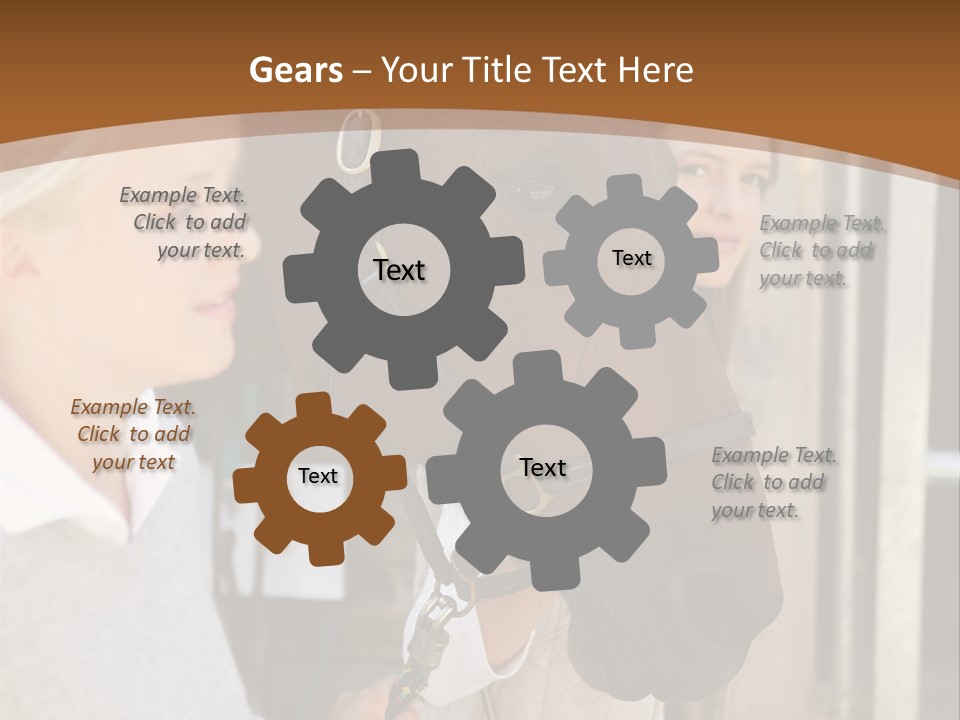 Gears – Your Title Text Here

Example Text. Click to add your text.

Text

Text

Example Text. Click to add your text.

Example Text. Click to add your text

Text

Text

Example Text. Click to add your text.